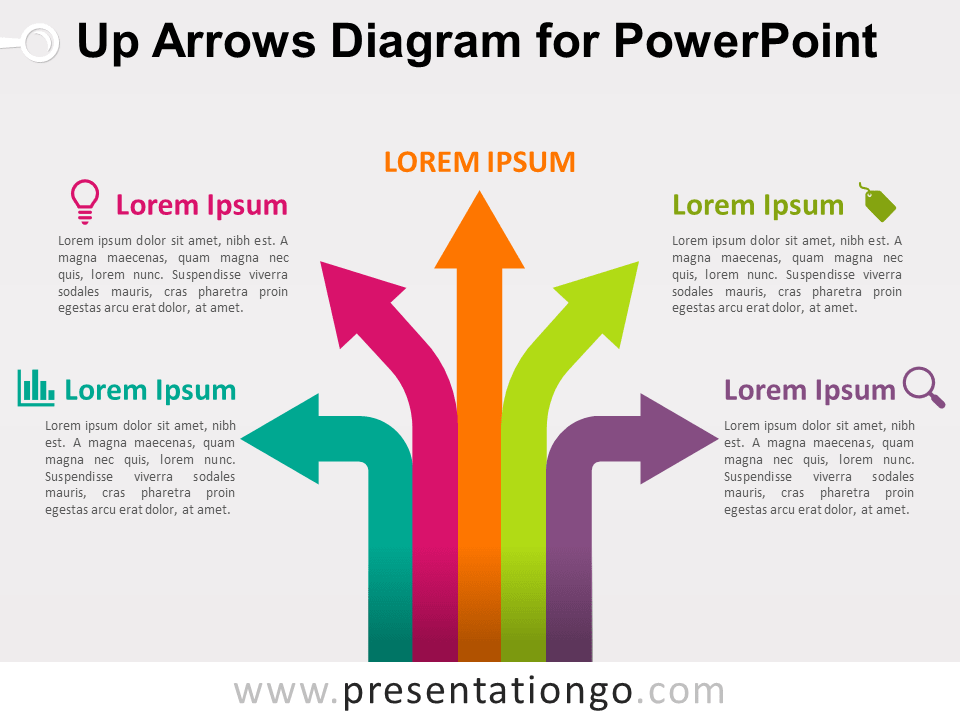 Up Arrows Diagram for PowerPoint

LOREM IPSUM

Lorem Ipsum

Lorem ipsum dolor sit amet, nibh est. A magna maecenas, quam magna nec quis, lorem nunc. Suspendisse viverra sodales mauris, cras pharetra proin egestas arcu erat dolor, at amet.

Lorem Ipsum

Lorem ipsum dolor sit amet, nibh est. A magna maecenas, quam magna nec quis, lorem nunc. Suspendisse viverra sodales mauris, cras pharetra proin egestas arcu erat dolor, at amet.

Lorem Ipsum

Lorem ipsum dolor sit amet, nibh est. A magna maecenas, quam magna nec quis, lorem nunc. Suspendisse viverra sodales mauris, cras pharetra proin egestas arcu erat dolor, at amet.

Lorem Ipsum

Lorem ipsum dolor sit amet, nibh est. A magna maecenas, quam magna nec quis, lorem nunc. Suspendisse viverra sodales mauris, cras pharetra proin egestas arcu erat dolor, at amet.

www.presentationgo.com